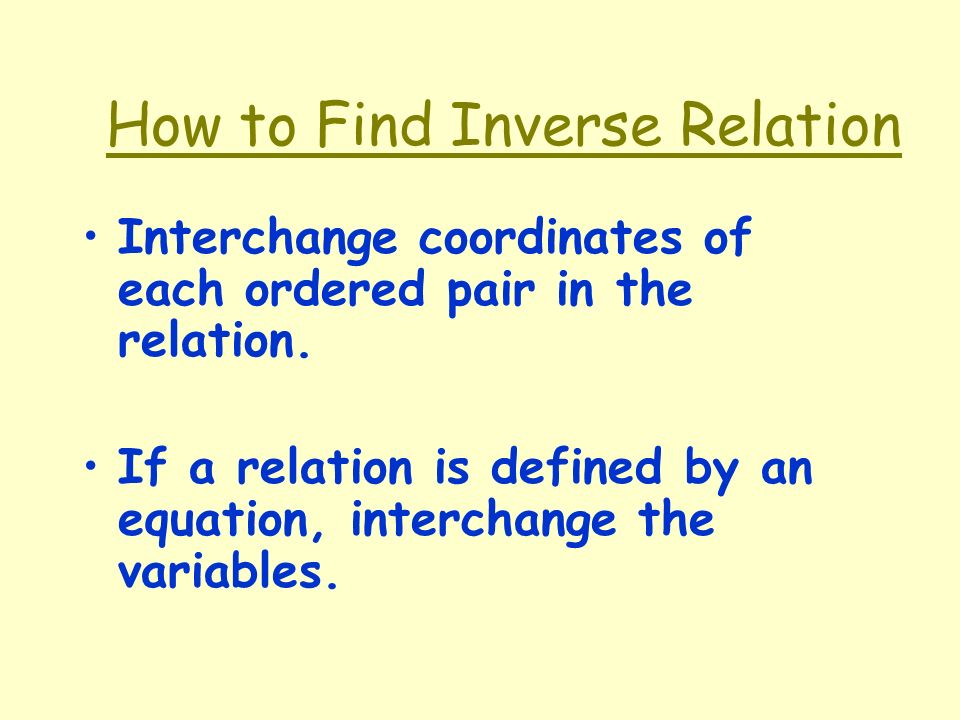 How to Find Inverse Relation

• Interchange coordinates of each ordered pair in the relation.

• If a relation is defined by an equation, interchange the variables.